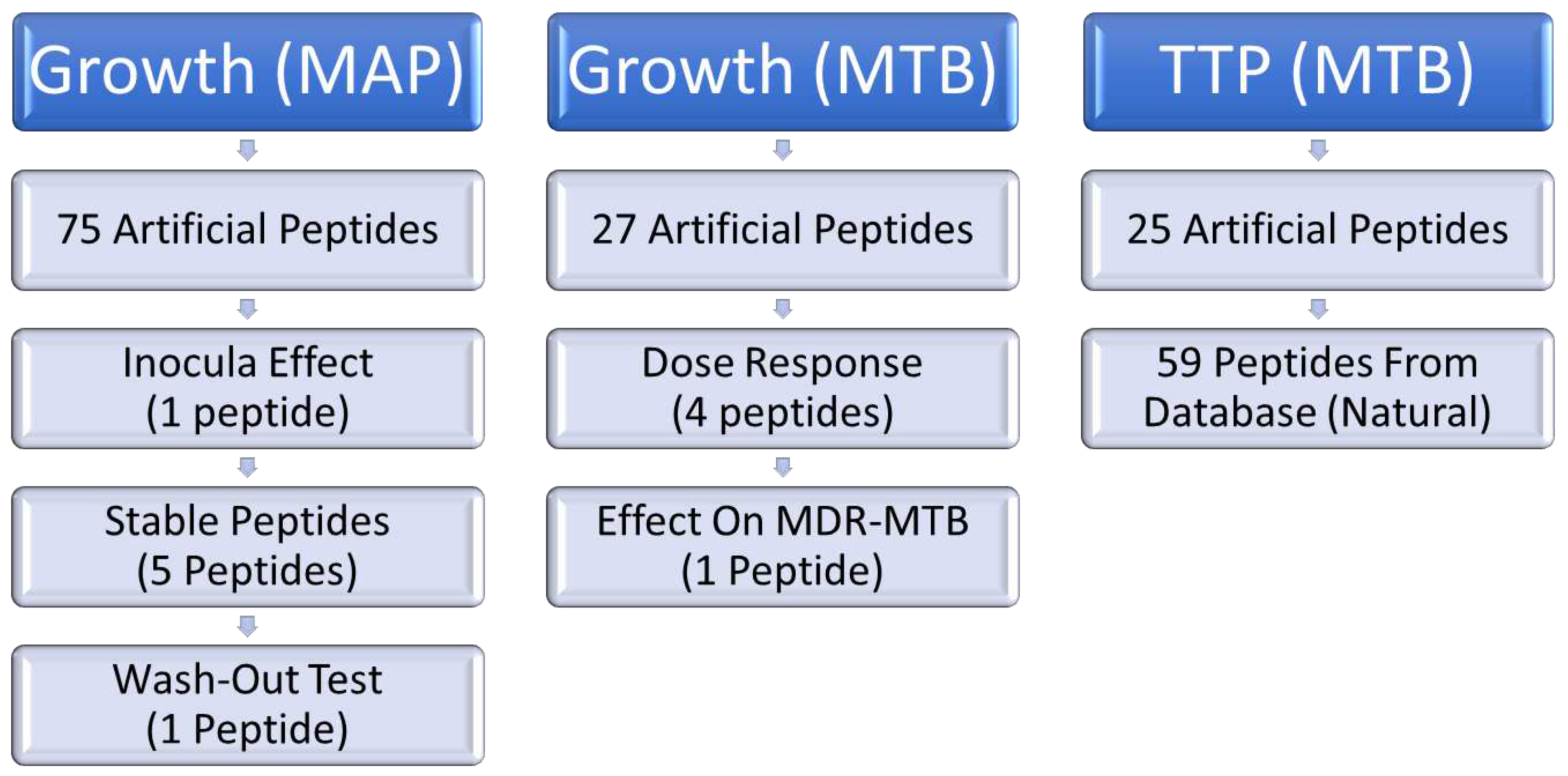 Growth (MAP)

75 Artificial Peptides

Inocula Effect
(1 peptide)

Stable Peptides
(5 Peptides)

Wash-Out Test
(1 Peptide)

Growth (MTB)

27 Artificial Peptides

Dose Response
(4 peptides)

Effect On MDR-MTB
(1 Peptide)

TTP (MTB)

25 Artificial Peptides

59 Peptides From
Database (Natural)